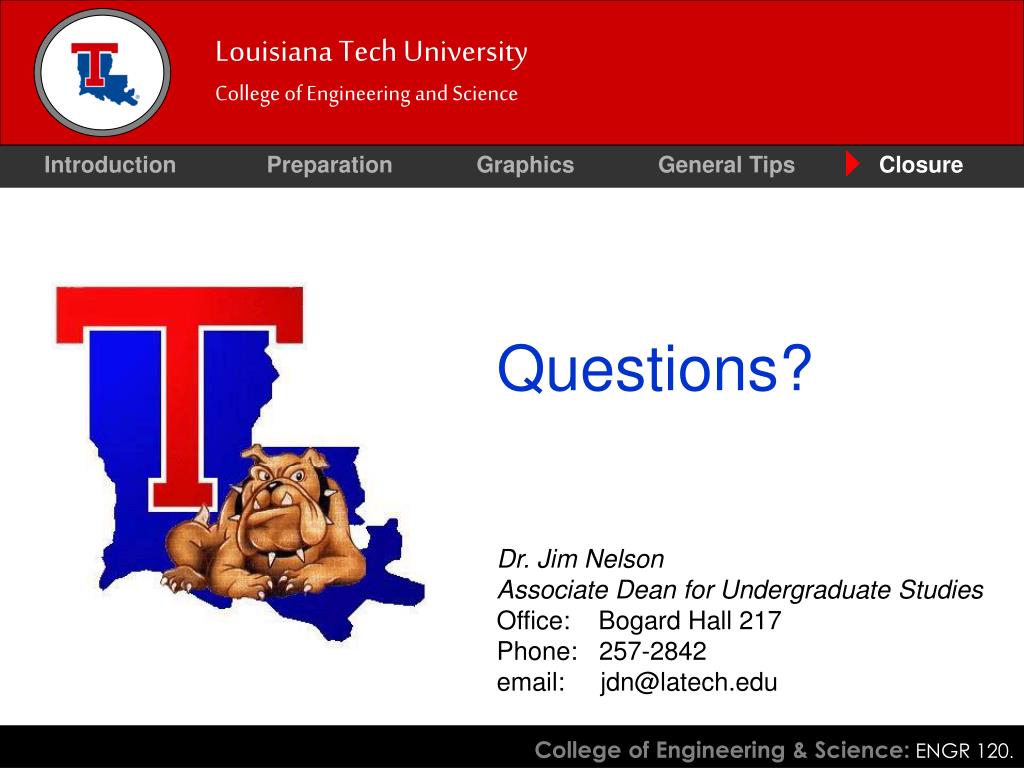 Louisiana Tech University
College of Engineering and Science

Introduction Preparation Graphics General Tips Closure

Questions?

Dr. Jim Nelson
Associate Dean for Undergraduate Studies
Office: Bogard Hall 217
Phone: 257-2842
email: jdn@latech.edu

College of Engineering & Science: ENGR 120.